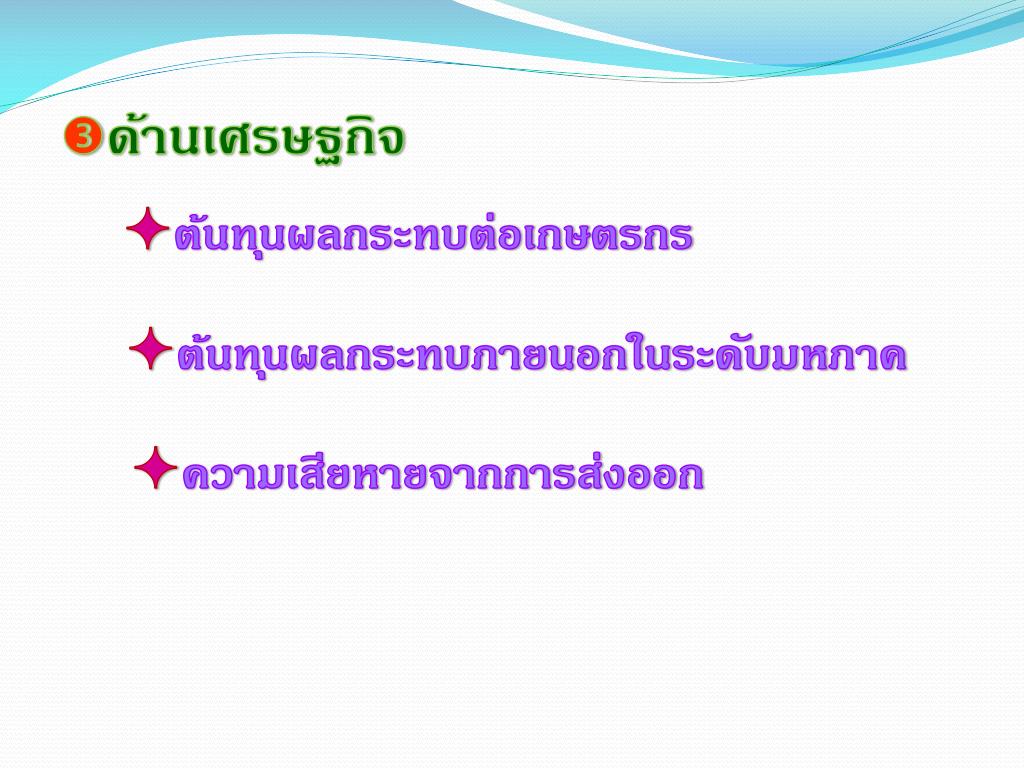 ❸ด้านเศรษฐกิจ

✦ต้นทุนผลกระทบต่อเกษตรกร

✦ต้นทุนผลกระทบภายนอกในระดับมหภาค

✦ความเสียหายจากการส่งออก